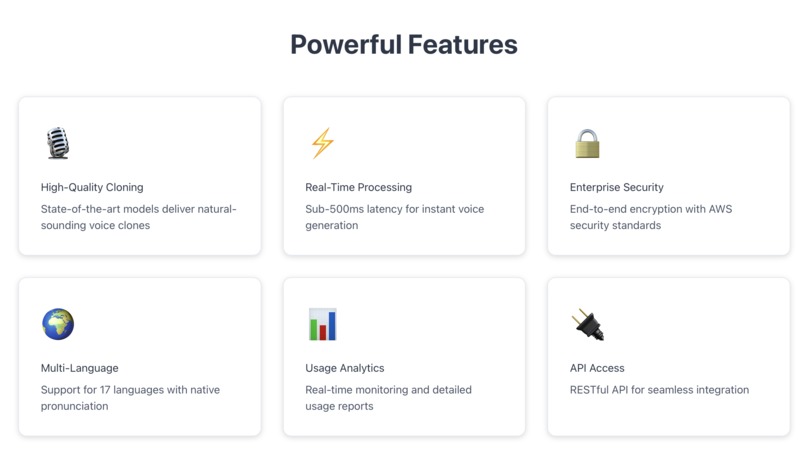 Powerful Features

High-Quality Cloning

State-of-the-art models deliver natural-sounding voice clones

Real-Time Processing

Sub-500ms latency for instant voice generation

Enterprise Security

End-to-end encryption with AWS security standards

Multi-Language

Support for 17 languages with native pronunciation

Usage Analytics

Real-time monitoring and detailed usage reports

API Access

RESTful API for seamless integration